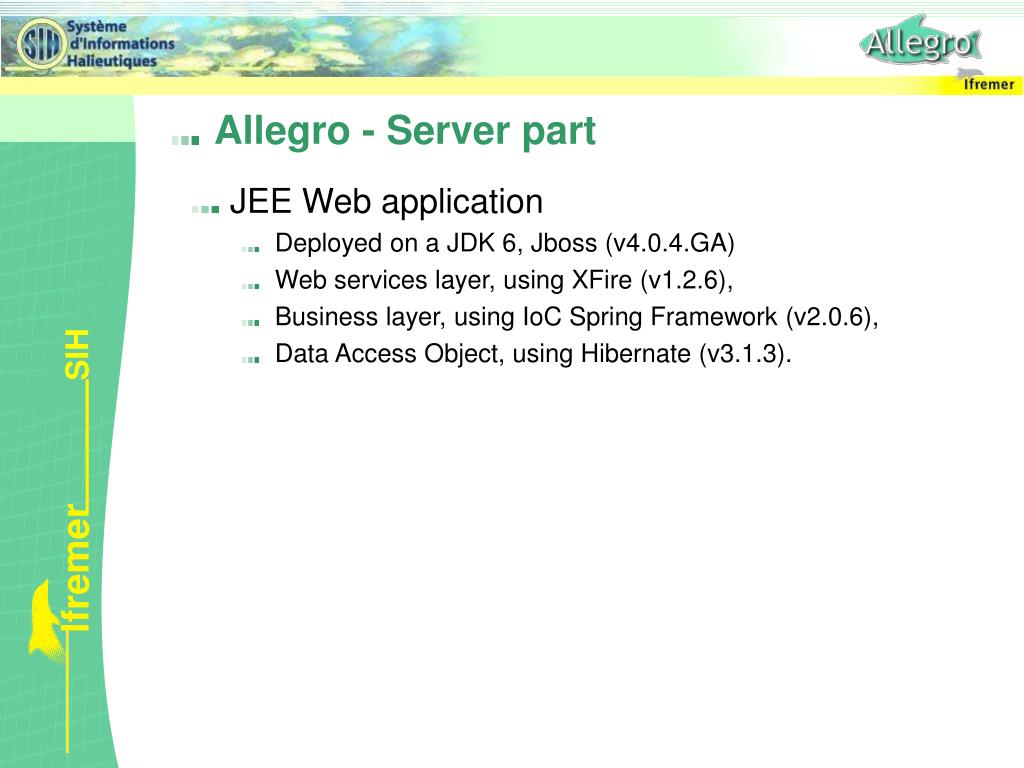 SIH Système d'Informations Halieutiques

Allegro

Ifremer

Allegro - Server part

JEE Web application

Deployed on a JDK 6, Jboss (v4.0.4.GA)

Web services layer, using XFire (v1.2.6),

Business layer, using IoC Spring Framework (v2.0.6),

Data Access Object, using Hibernate (v3.1.3).

Ifremer SIH